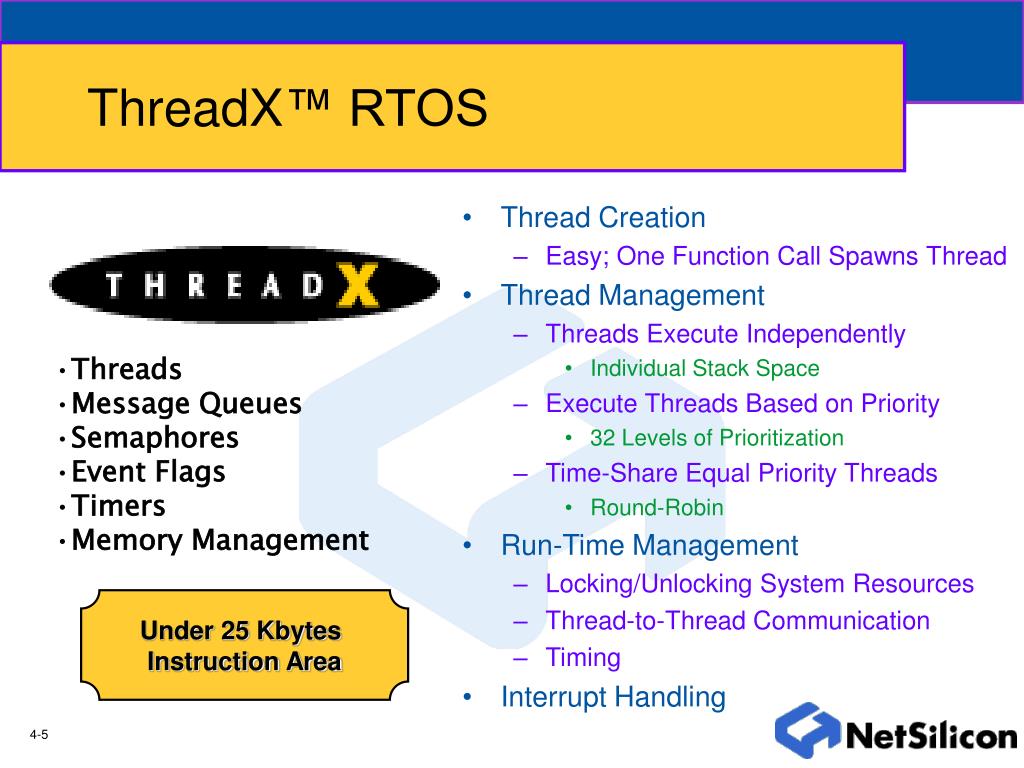 ThreadX™ RTOS

THREADX

• Threads
• Message Queues
• Semaphores
• Event Flags
• Timers
• Memory Management

Under 25 Kbytes Instruction Area

• Thread Creation
– Easy; One Function Call Spawns Thread
• Thread Management
– Threads Execute Independently
• Individual Stack Space
– Execute Threads Based on Priority
• 32 Levels of Prioritization
– Time-Share Equal Priority Threads
• Round-Robin
• Run-Time Management
– Locking/Unlocking System Resources
– Thread-to-Thread Communication
– Timing
• Interrupt Handling

4-5

NetSilicon